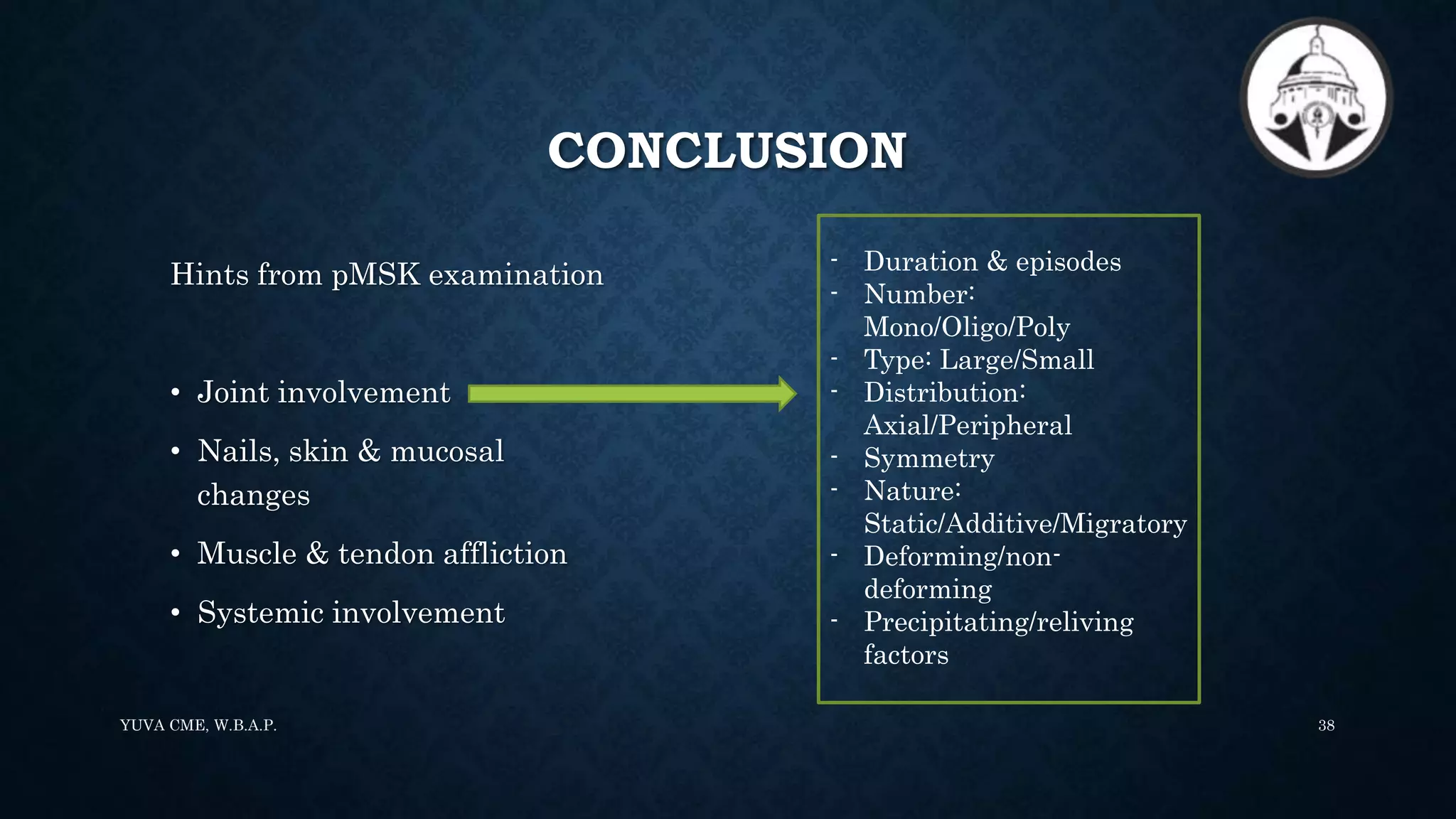 CONCLUSION

Hints from pMSK examination

• Joint involvement
• Nails, skin & mucosal changes
• Muscle & tendon affliction
• Systemic involvement

- Duration & episodes
- Number: Mono/Oligo/Poly
- Type: Large/Small
- Distribution: Axial/Peripheral
- Symmetry
- Nature: Static/Additive/Migratory
- Deforming/non-deforming
- Precipitating/reliving factors

YUVA CME, W.B.A.P.

38